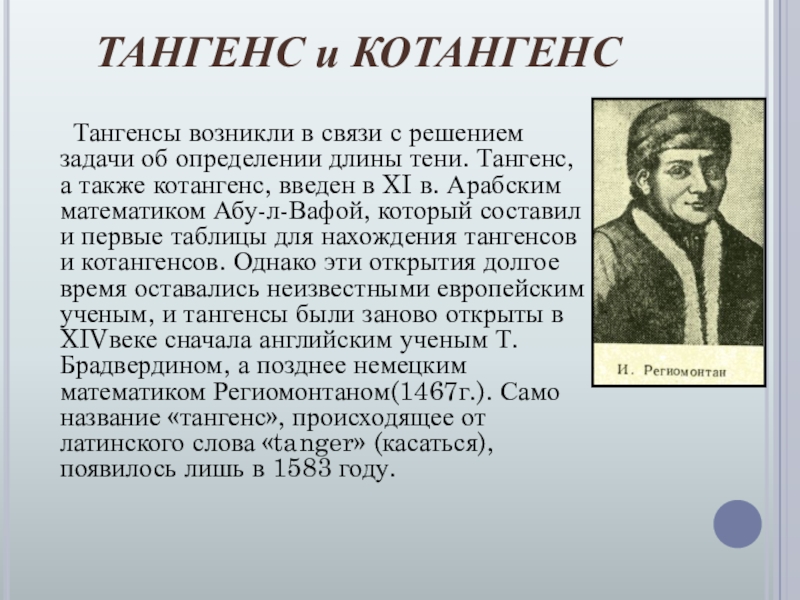 ТАНГЕНС и КОТАНГЕНС

Тангенсы возникли в связи с решением задачи об определении длины тени. Тангенс, а также котангенс, введен в XI в. Арабским математиком Абу-л-Вафой, который составил и первые таблицы для нахождения тангенсов и котангенсов. Однако эти открытия долгое время оставались неизвестными европейским ученым, и тангенсы были заново открыты в XIVвеке сначала английским ученым Т. Брадвердином, а позднее немецким математиком Региомонтаном(1467г.). Само название «тангенс», происходящее от латинского слова «tanger» (касаться), появилось лишь в 1583 году.

И. Региомонтан